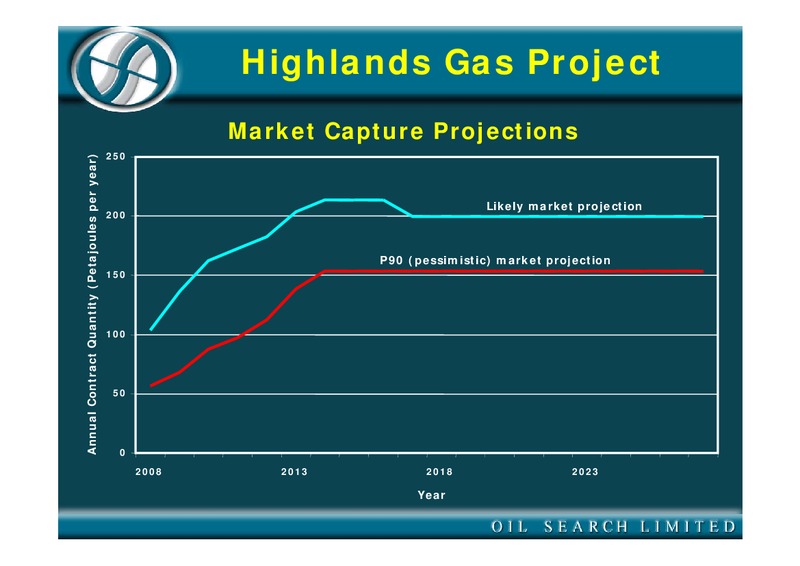 Highlands Gas Project

Market Capture Projections

Annual Contract Quantity (Petajoules per year)

250
200
150
100
50
0

Likely market projection

P90 (pessimistic) market projection

2008
2013
2018
2023

Year

OIL SEARCH LIMITED